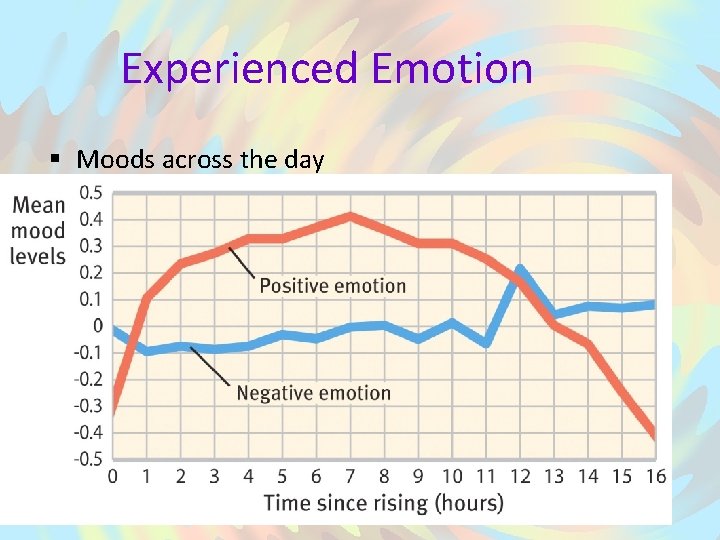 Experienced Emotion

▪ Moods across the day

Mean mood levels

0.5
0.4
0.3
0.2
0.1
0
-0.1
-0.2
-0.3
-0.4
-0.5

Positive emotion

Negative emotion

0 1 2 3 4 5 6 7 8 9 10 11 12 13 14 15 16

Time since rising (hours)